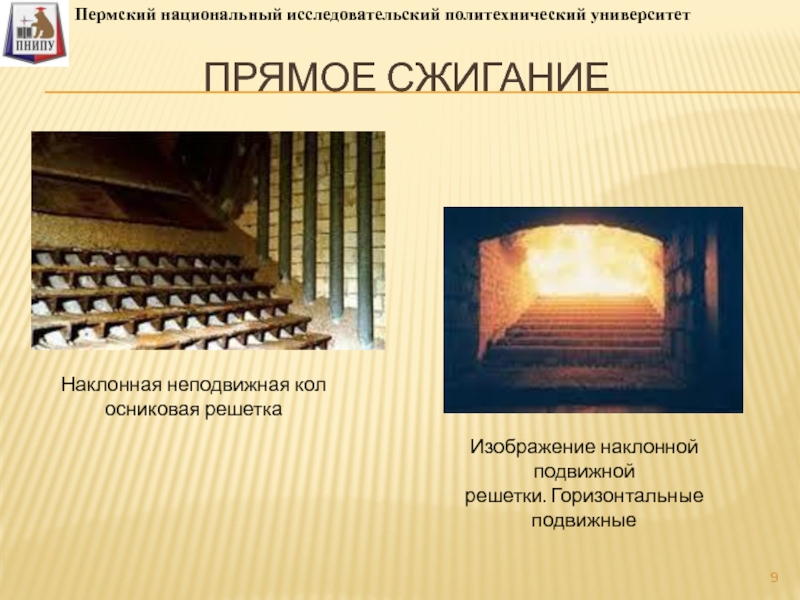 ПНИПУ

Пермский национальный исследовательский политехнический университет

ПРЯМОЕ СЖИГАНИЕ

Наклонная неподвижная кол осниковая решетка

Изображение наклонной подвижной решетки. Горизонтальные подвижные

9